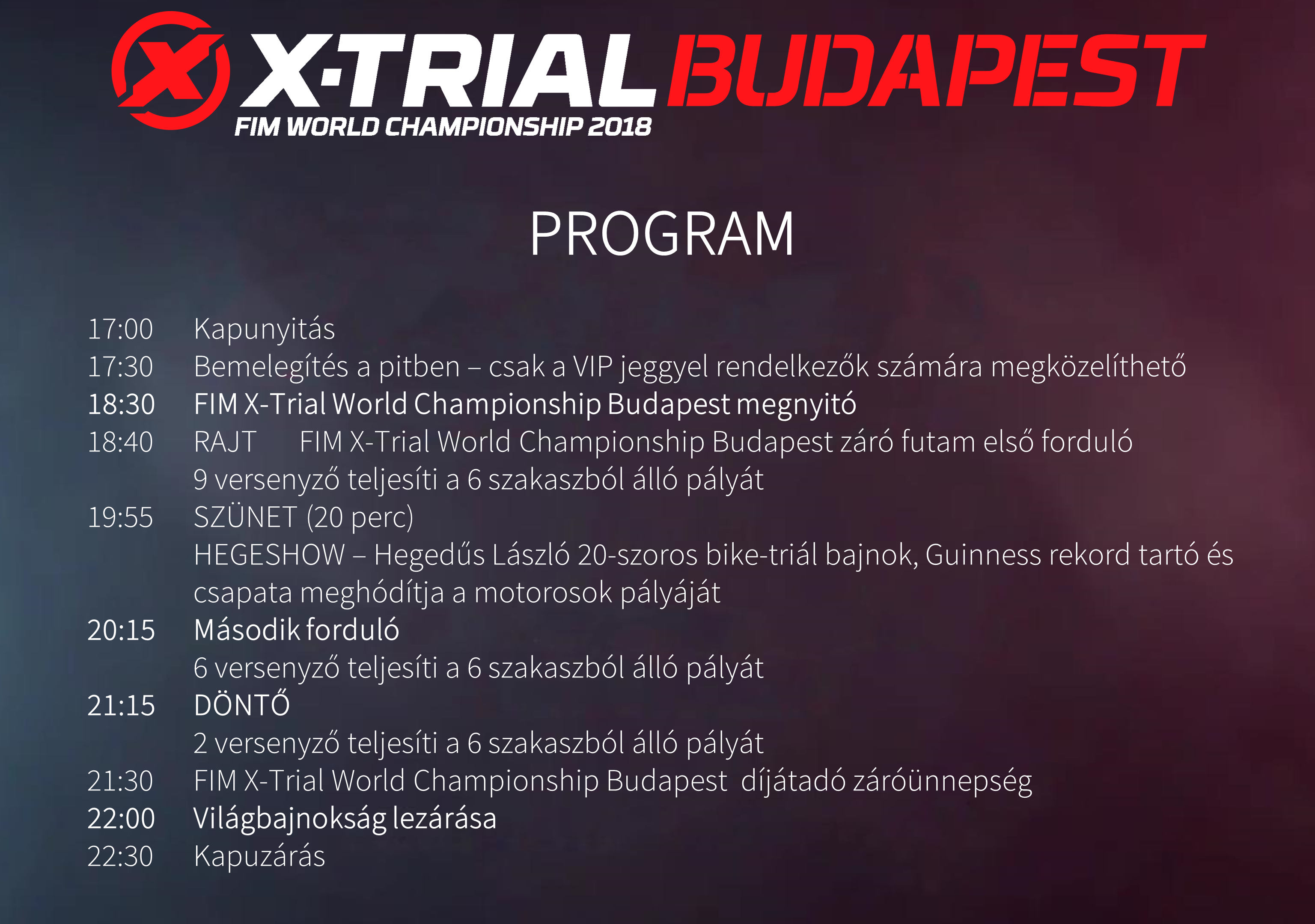 X-TRIAL BUDAPEST
FIM WORLD CHAMPIONSHIP 2018

PROGRAM

17:00 Kapunyitás
17:30 Bemelegítés a pitben – csak a VIP jeggyel rendelkezők számára megközelíthető
18:30 FIM X-Trial World Championship Budapest megnyitó
18:40 RAJT FIM X-Trial World Championship Budapest záró futam első forduló
9 versenyző teljesíti a 6 szakaszból álló pályát
19:55 SZÜNET (20 perc)
HEGESHOW – Hegedűs László 20-szoros bike-triál bajnok, Guinness rekord tartó és csapata meghódítja a motorosok pályáját
20:15 Második forduló
6 versenyző teljesíti a 6 szakaszból álló pályát
21:15 DÖNTŐ
2 versenyző teljesíti a 6 szakaszból álló pályát
21:30 FIM X-Trial World Championship Budapest díjátadó záróünnepség
22:00 Világbajnokság lezárása
22:30 Kapuzárás